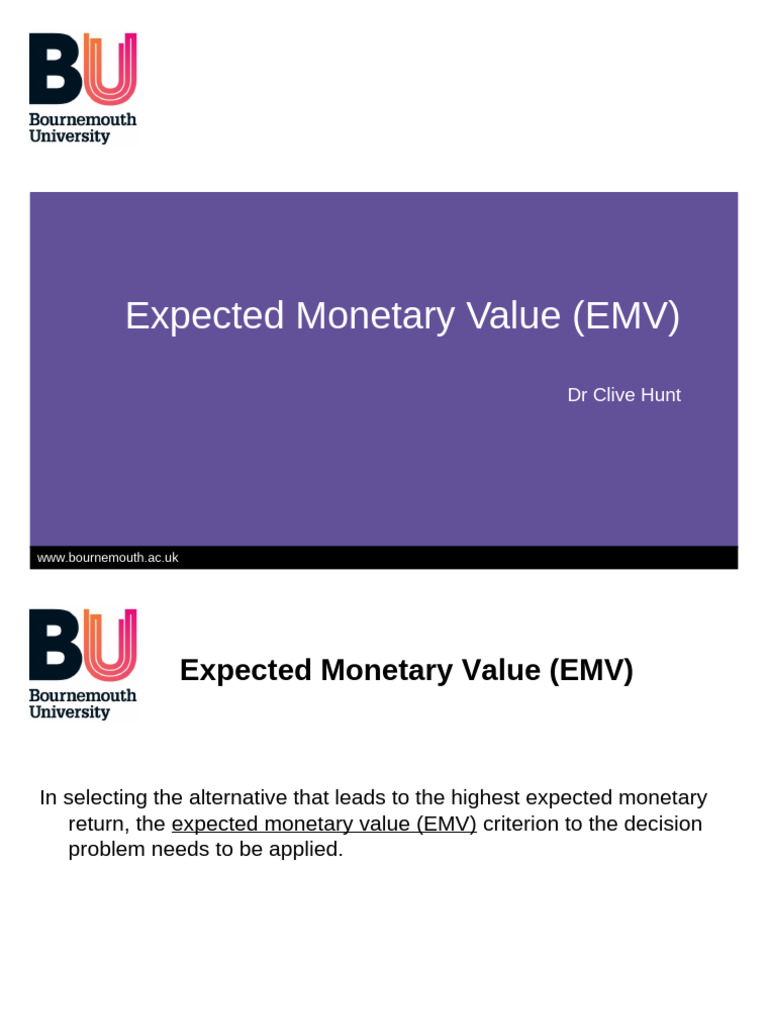 BU
Bournemouth University

Expected Monetary Value (EMV)

Dr Clive Hunt

www.bournemouth.ac.uk

BU
Bournemouth University

Expected Monetary Value (EMV)

In selecting the alternative that leads to the highest expected monetary return, the expected monetary value (EMV) criterion to the decision problem needs to be applied.